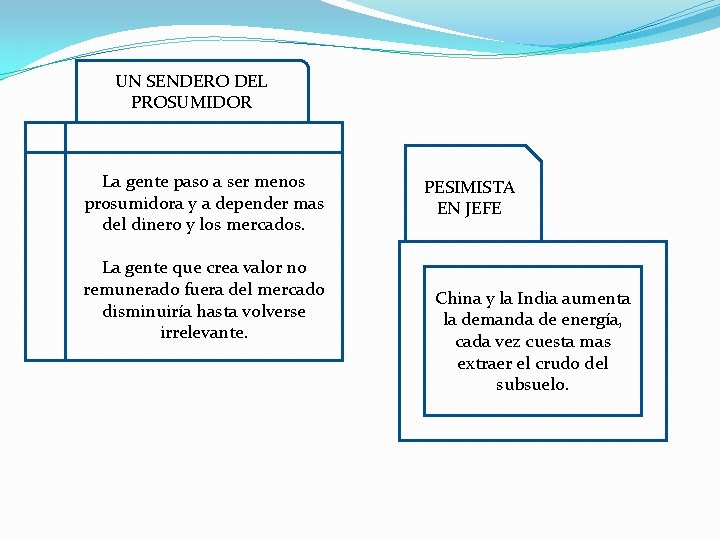 UN SENDERO DEL PROSUMIDOR

La gente paso a ser menos prosumidora y a depender mas del dinero y los mercados.

La gente que crea valor no remunerado fuera del mercado disminuiría hasta volverse irrelevante.

PESIMISTA EN JEFE

China y la India aumenta la demanda de energía, cada vez cuesta mas extraer el crudo del subsuelo.